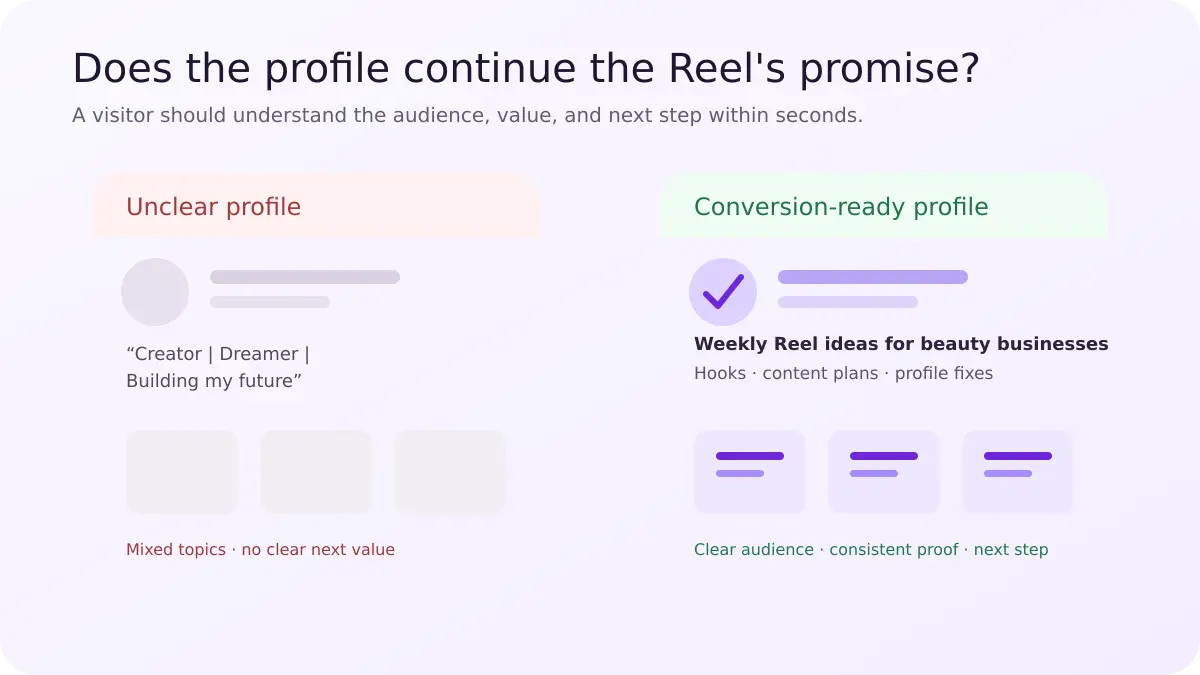 Does the profile continue the Reel's promise?

A visitor should understand the audience, value, and next step within seconds.

Unclear profile

“Creator | Dreamer | Building my future”

Mixed topics · no clear next value

Conversion-ready profile

Weekly Reel ideas for beauty businesses

Hooks · content plans · profile fixes

Clear audience · consistent proof · next step